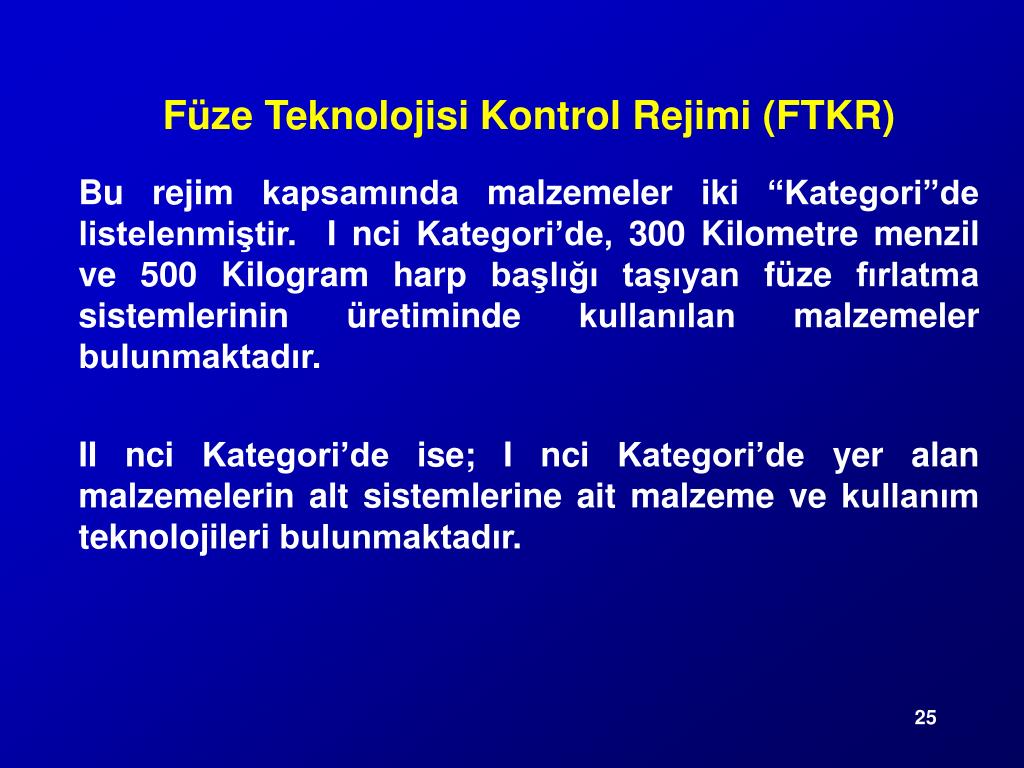 Füze Teknolojisi Kontrol Rejimi (FTKR)

Bu rejim kapsamında malzemeler iki “Kategori”de listelenmiştir. I nci Kategori’de, 300 Kilometre menzil ve 500 Kilogram harp başlığı taşıyan füze fırlatma sistemlerinin üretiminde kullanılan malzemeler bulunmaktadır.

II nci Kategori’de ise; I nci Kategori’de yer alan malzemelerin alt sistemlerine ait malzeme ve kullanım teknolojileri bulunmaktadır.

25